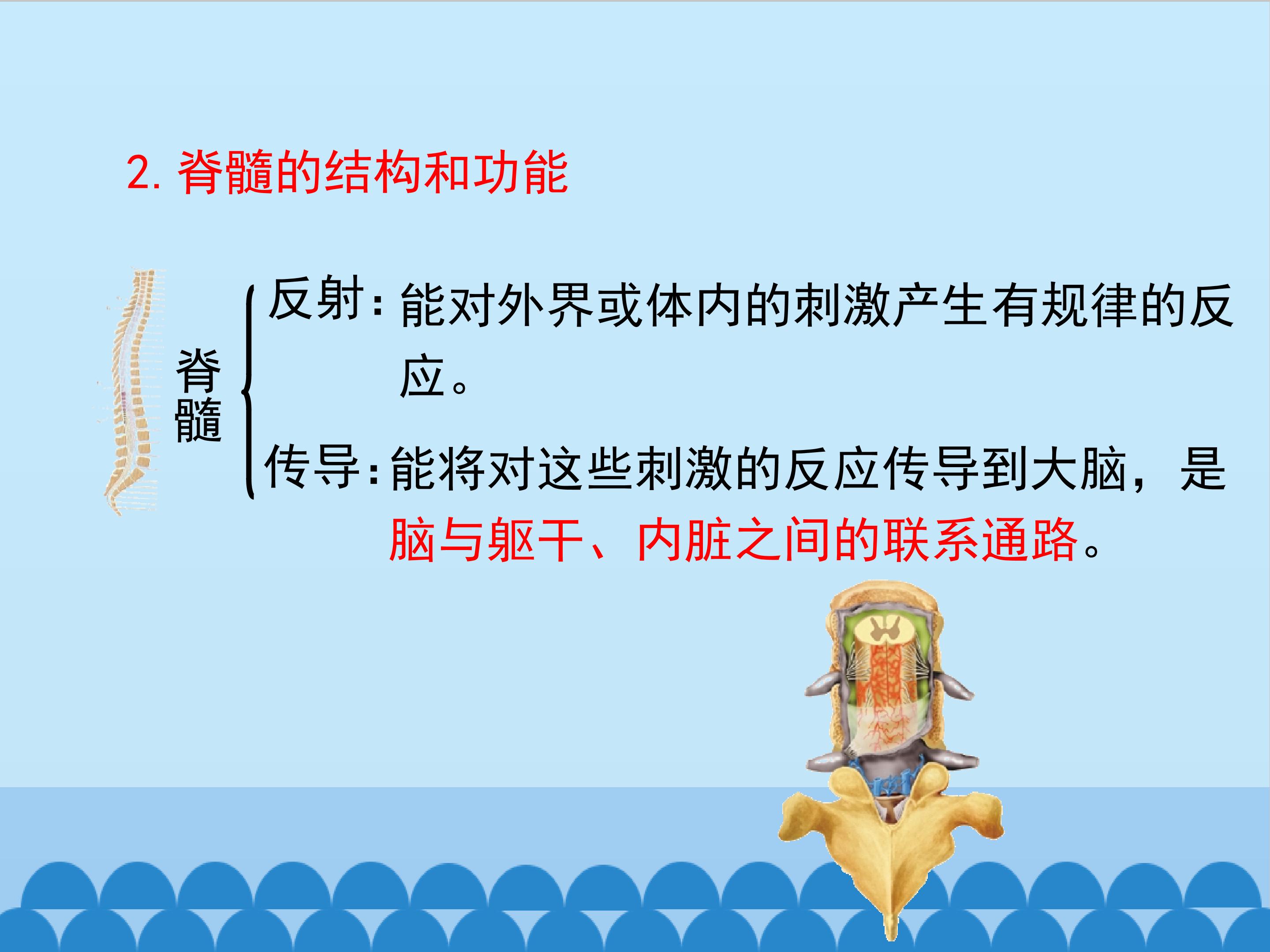 2. 脊髓的结构和功能

脊髓

反射：能对外界或体内的刺激产生有规律的反应。

传导：能将对这些刺激的反应传导到大脑，是脑与躯干、内脏之间的联系通路。